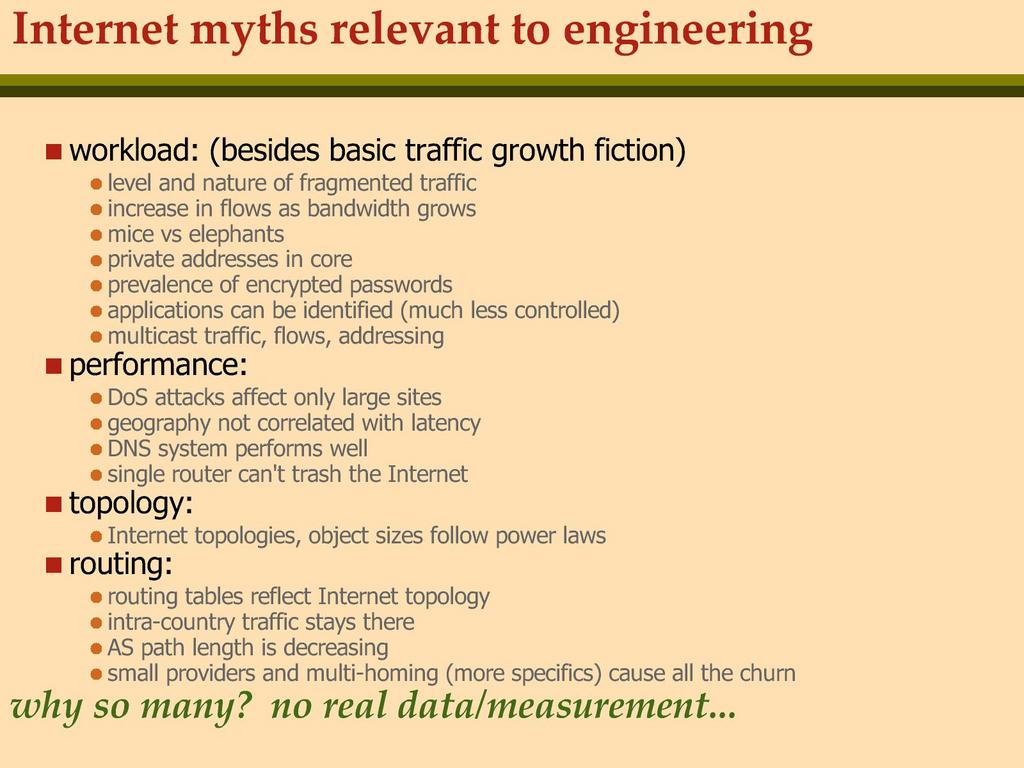 Internet myths relevant to engineering

workload: (besides basic traffic growth fiction)
level and nature of fragmented traffic
increase in flows as bandwidth grows
mice vs elephants
private addresses in core
prevalence of encrypted passwords
applications can be identified (much less controlled)
multicast traffic, flows, addressing

performance:
DoS attacks affect only large sites
geography not correlated with latency
DNS system performs well
single router can't trash the Internet

topology:
Internet topologies, object sizes follow power laws

routing:
routing tables reflect Internet topology
intra-country traffic stays there
AS path length is decreasing
small providers and multi-homing (more specifics) cause all the churn

why so many? no real data/measurement...